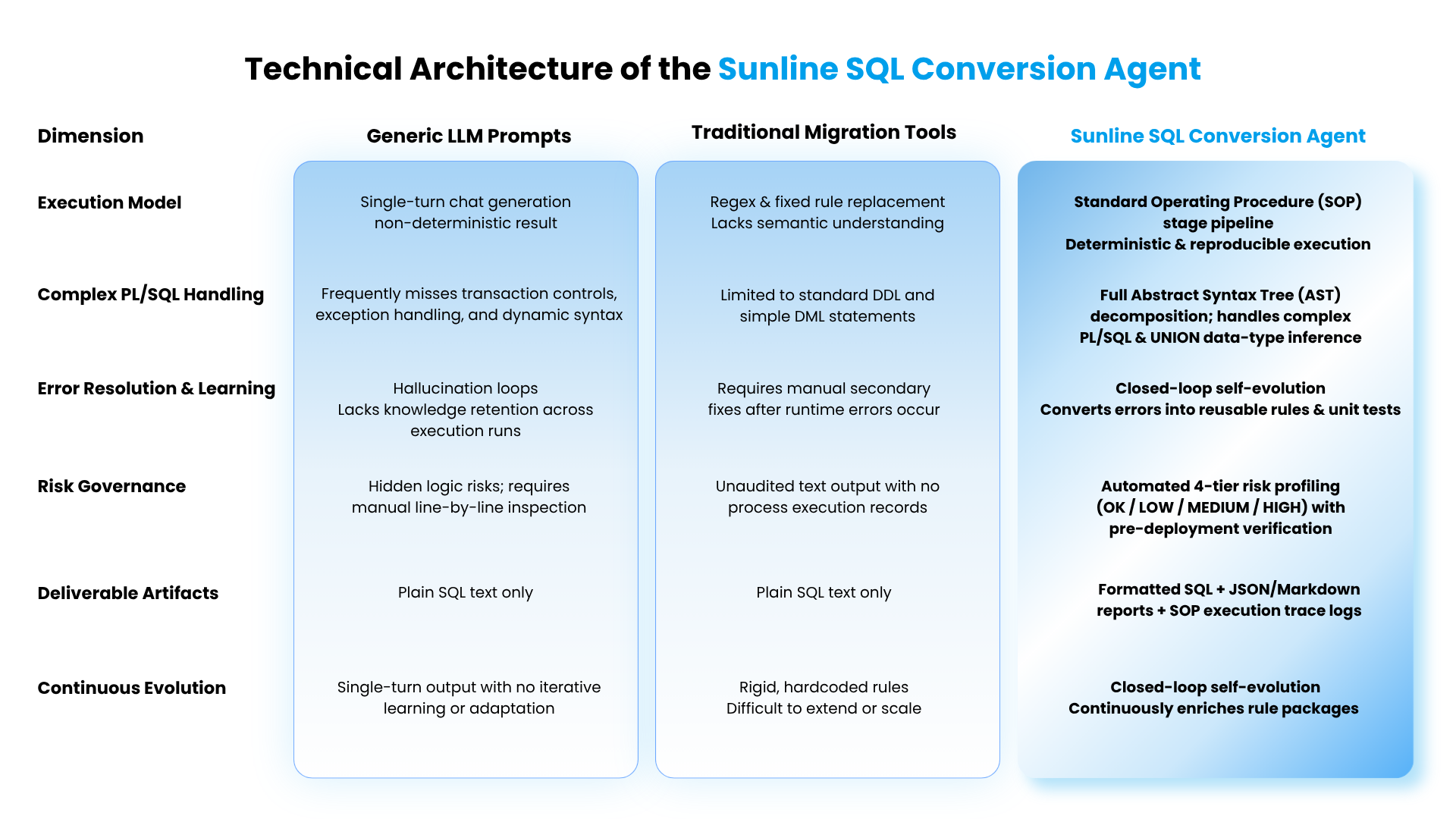 Technical Architecture of the Sunline SQL Conversion Agent

| Dimension | Generic LLM Prompts | Traditional Migration Tools | Sunline SQL Conversion Agent |
|---|---|---|---|
| Execution Model | Single-turn chat generation non-deterministic result | Regex & fixed rule replacement Lacks semantic understanding | Standard Operating Procedure (SOP) stage pipeline Deterministic & reproducible execution |
| Complex PL/SQL Handling | Frequently misses transaction controls, exception handling, and dynamic syntax | Limited to standard DDL and simple DML statements | Full Abstract Syntax Tree (AST) decomposition; handles complex PL/SQL & UNION data-type inference |
| Error Resolution & Learning | Hallucination loops Lacks knowledge retention across execution runs | Requires manual secondary fixes after runtime errors occur | Closed-loop self-evolution Converts errors into reusable rules & unit tests |
| Risk Governance | Hidden logic risks; requires manual line-by-line inspection | Unaudited text output with no process execution records | Automated 4-tier risk profiling (OK / LOW / MEDIUM / HIGH) with pre-deployment verification |
| Deliverable Artifacts | Plain SQL text only | Plain SQL text only | Formatted SQL + JSON/Markdown reports + SOP execution trace logs |
| Continuous Evolution | Single-turn output with no iterative learning or adaptation | Rigid, hardcoded rules Difficult to extend or scale | Closed-loop self-evolution Continuously enriches rule packages |